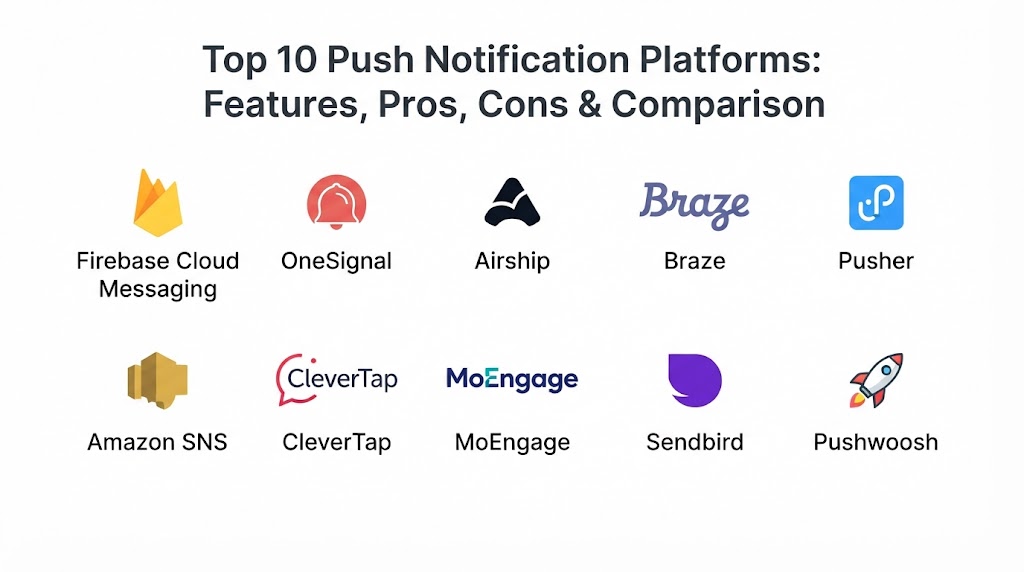 Top 10 Push Notification Platforms: Features, Pros, Cons & Comparison

Firebase Cloud Messaging

OneSignal

Airship

Braze

Braze

Pusher

Amazon SNS

CleverTap

CleverTap

MoEngage

MoEngage

Sendbird

Pushwoosh